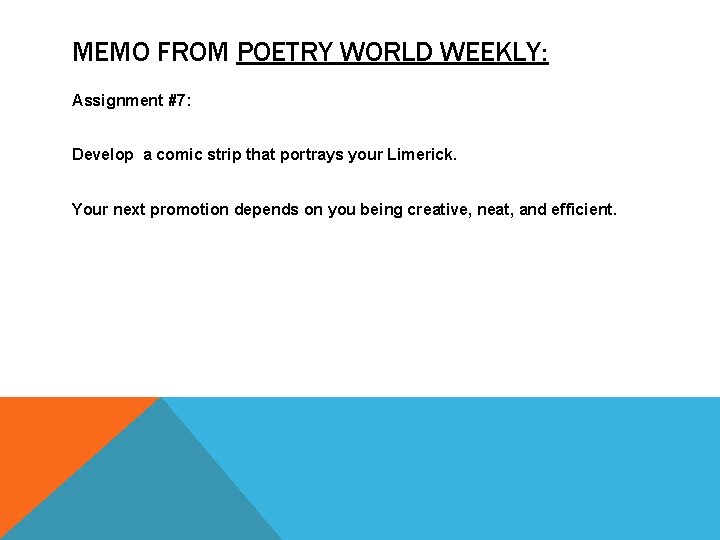 MEMO FROM POETRY WORLD WEEKLY:

Assignment #7:

Develop  a comic strip that portrays your Limerick.

Your next promotion depends on you being creative, neat, and efficient.